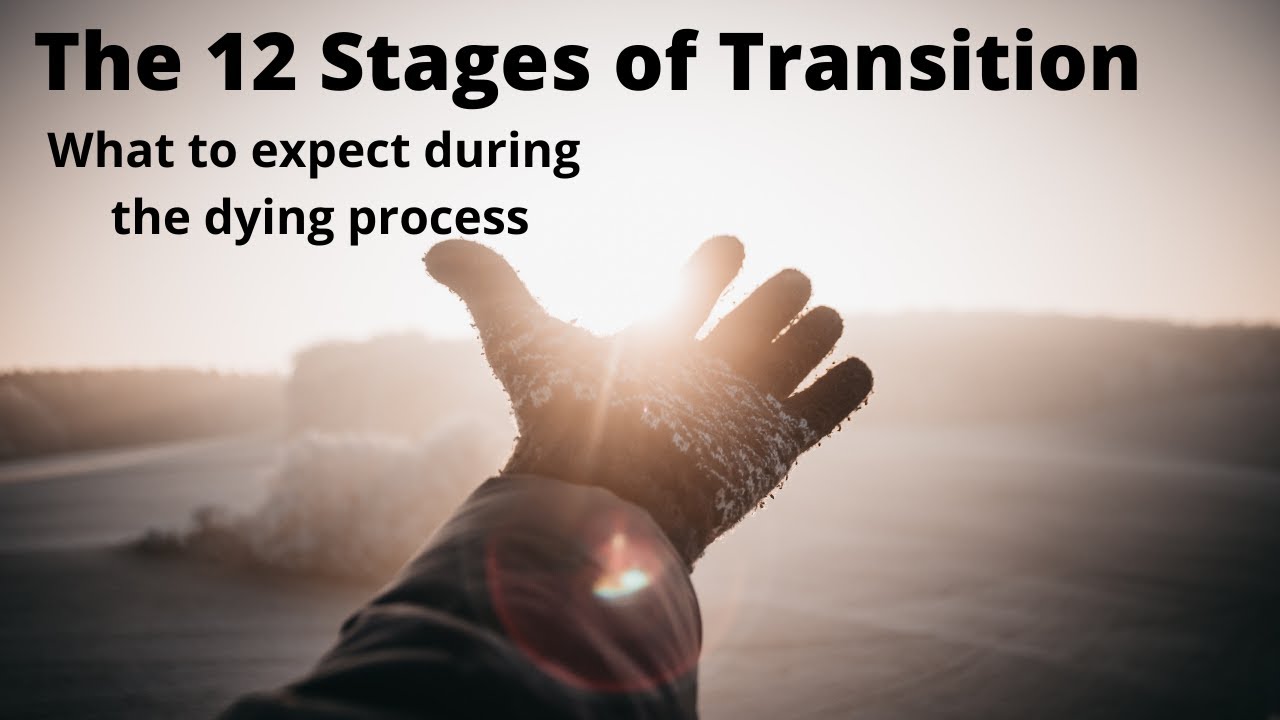 The 12 Stages of Transition

What to expect during the dying process